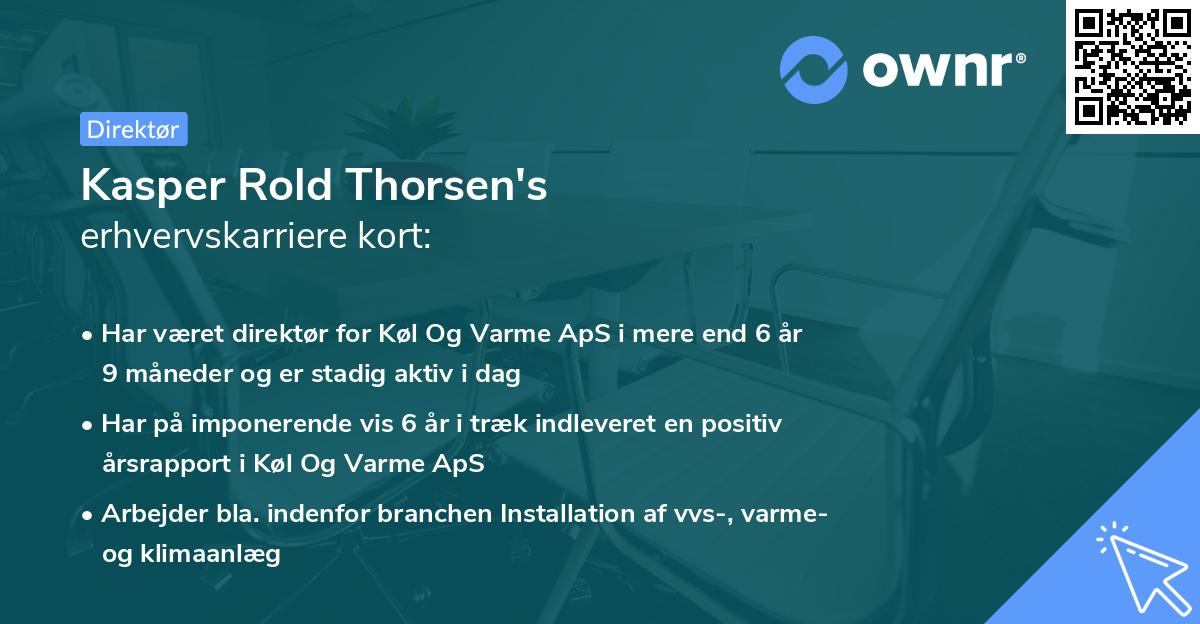 ownr®

Direktør

Kasper Rold Thorsen's
erhvervskarriere kort:

• Har været direktør for Køl Og Varme ApS i mere end 6 år 9 måneder og er stadig aktiv i dag

• Har på imponerende vis 6 år i træk indleveret en positiv årsrapport i Køl Og Varme ApS

• Arbejder bla. indenfor branchen Installation af vvs-, varme- og klimaanlæg